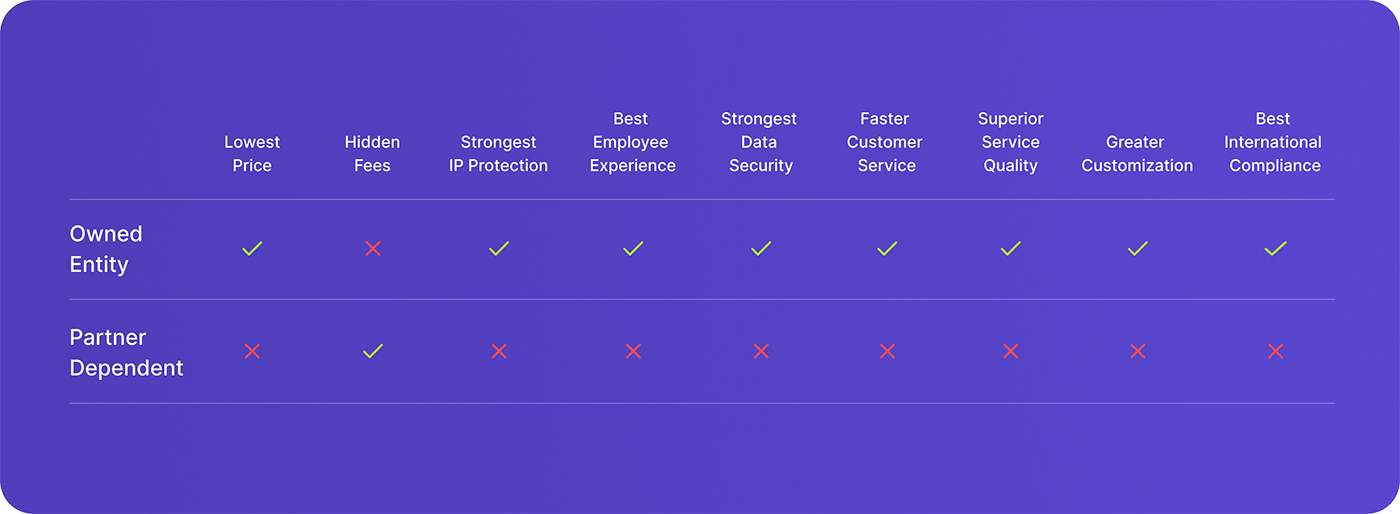 |  | Lowest Price | Hidden Fees | Strongest IP Protection | Best Employee Experience | Strongest Data Security | Faster Customer Service | Superior Service Quality | Greater Customization | Best International Compliance |
|---|---|---|---|---|---|---|---|---|---|
| Owned Entity | ✓ | ✗ | ✓ | ✓ | ✓ | ✓ | ✓ | ✓ | ✓ |
| Partner Dependent | ✗ | ✓ | ✗ | ✗ | ✗ | ✗ | ✗ | ✗ | ✗ |